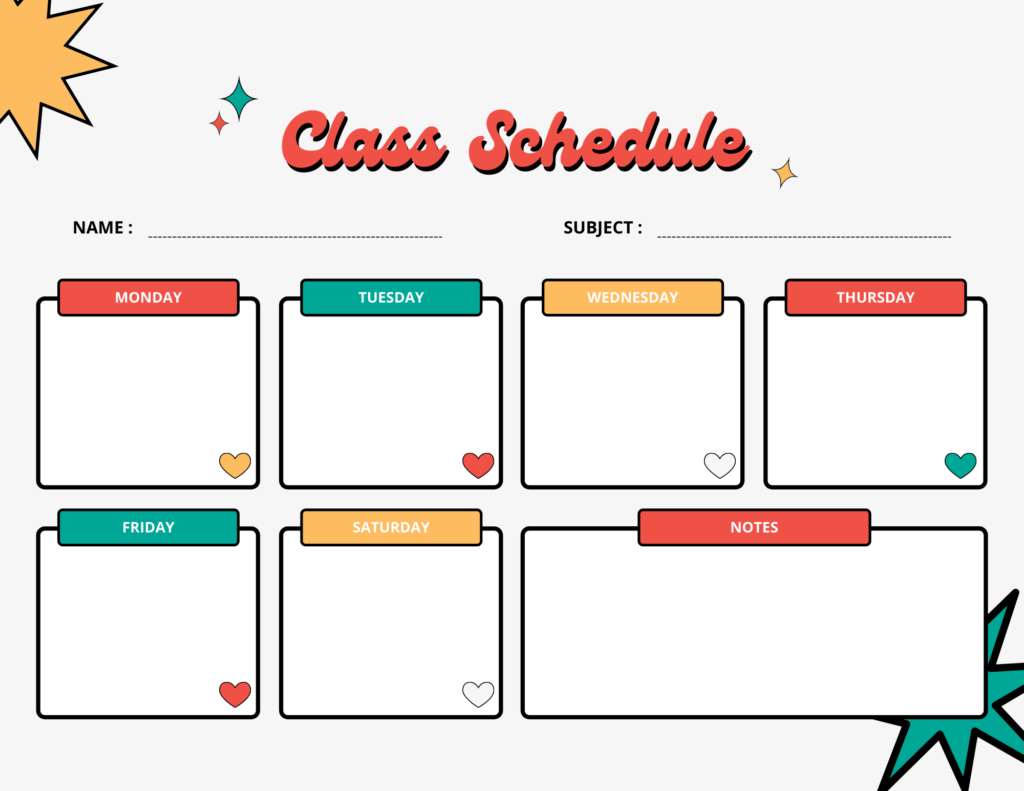 Class Schedule

NAME :

SUBJECT :

MONDAY

TUESDAY

WEDNESDAY

THURSDAY

FRIDAY

SATURDAY

NOTES